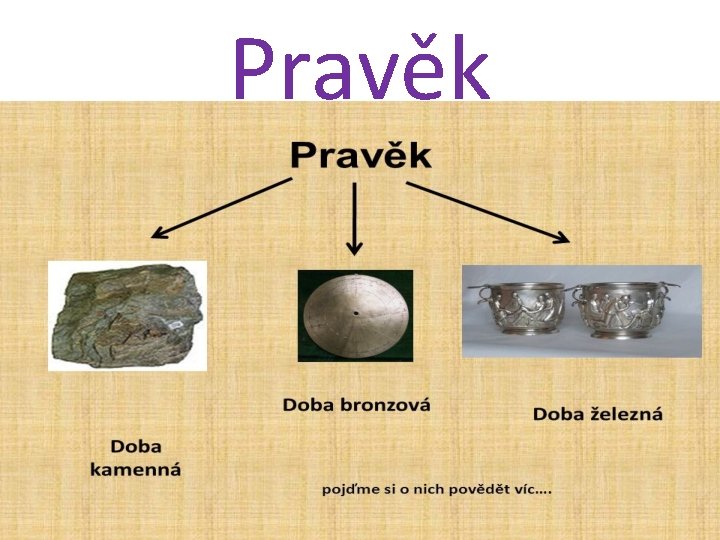 Pravěk

Pravěk

Doba kamenná

Doba bronzová

Doba železná

pojďme si o nich povědět víc....